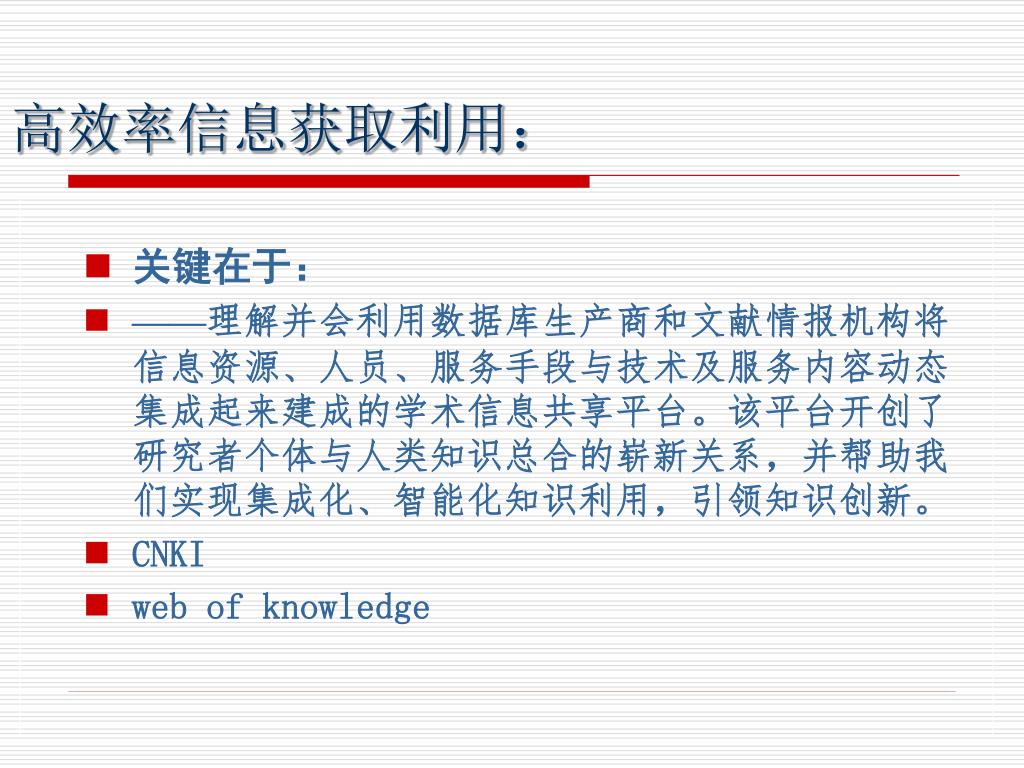 高效率信息获取利用：

关键在于：

——理解并会利用数据库生产商和文献情报机构将信息资源、人员、服务手段与技术及服务内容动态集成起来建成的学术信息共享平台。该平台开创了研究者个体与人类知识总合的崭新关系，并帮助我们实现集成化、智能化知识利用，引领知识创新。

CNKI

web of knowledge